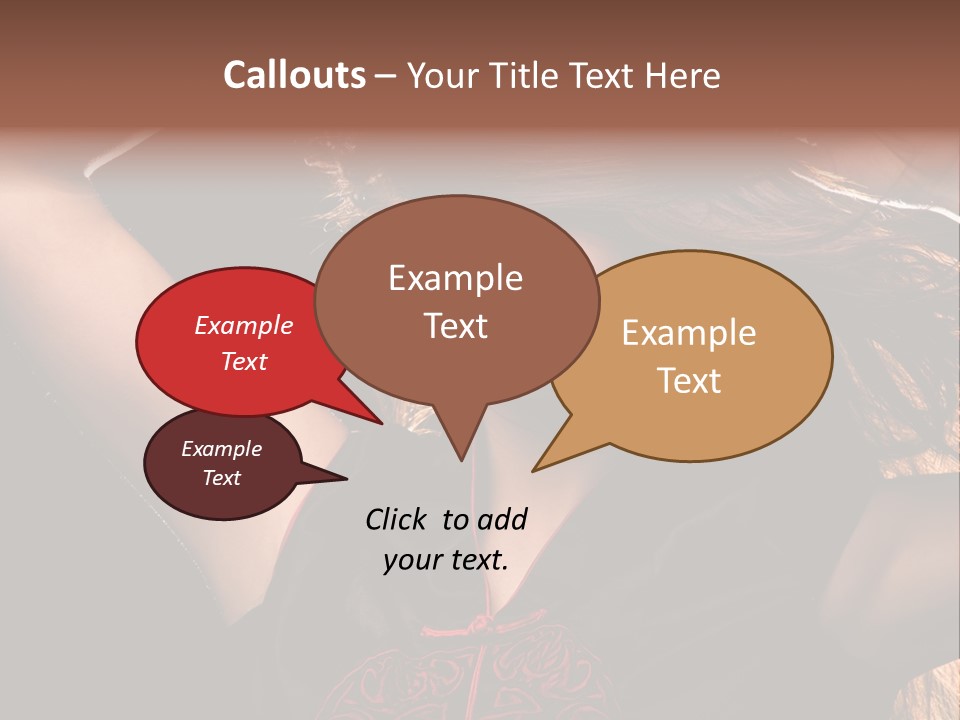 Callouts – Your Title Text Here

Example Text

Example Text

Example Text

Example Text

Click to add your text.